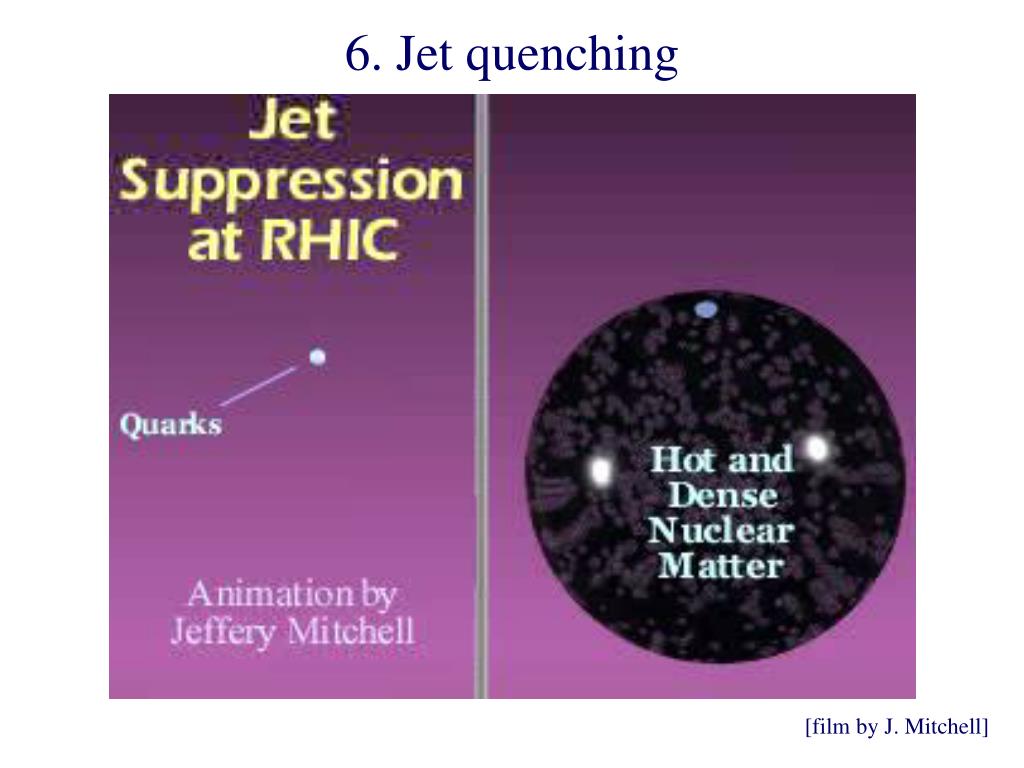 6. Jet quenching

Jet Suppression at RHIC

Quarks

Animation by Jeffery Mitchell

Hot and Dense Nuclear Matter

[film by J. Mitchell]